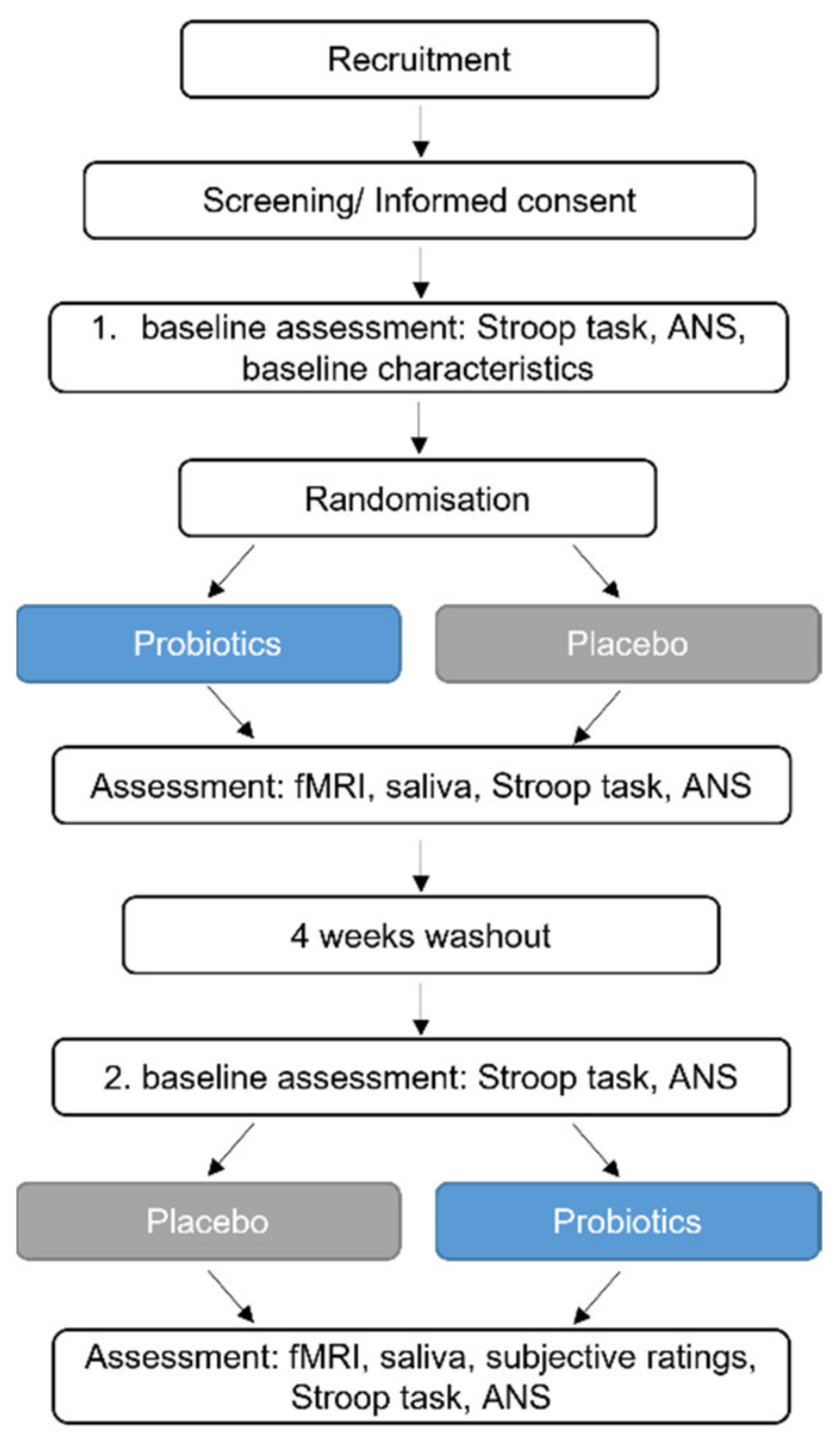 Recruitment

Screening/ Informed consent

1. baseline assessment: Stroop task, ANS, baseline characteristics

Randomisation

Probiotics

Placebo

Assessment: fMRI, saliva, Stroop task, ANS

4 weeks washout

2. baseline assessment: Stroop task, ANS

Placebo

Probiotics

Assessment: fMRI, saliva, subjective ratings, Stroop task, ANS